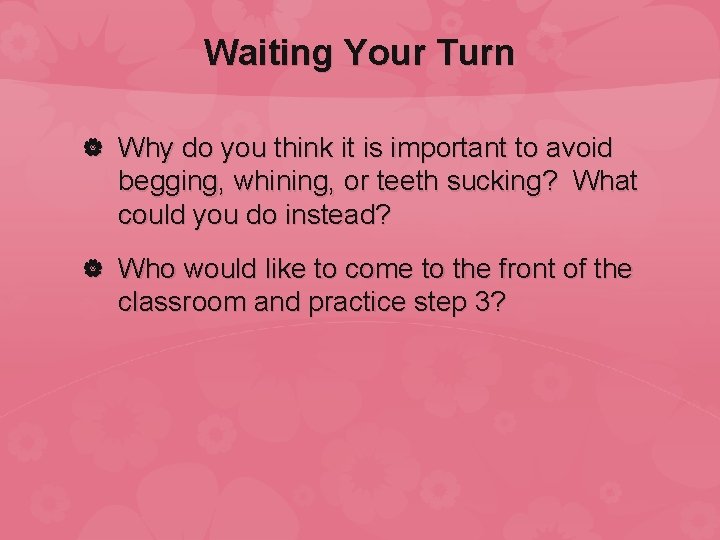 Waiting Your Turn

Why do you think it is important to avoid begging, whining, or teeth sucking? What could you do instead?

Who would like to come to the front of the classroom and practice step 3?